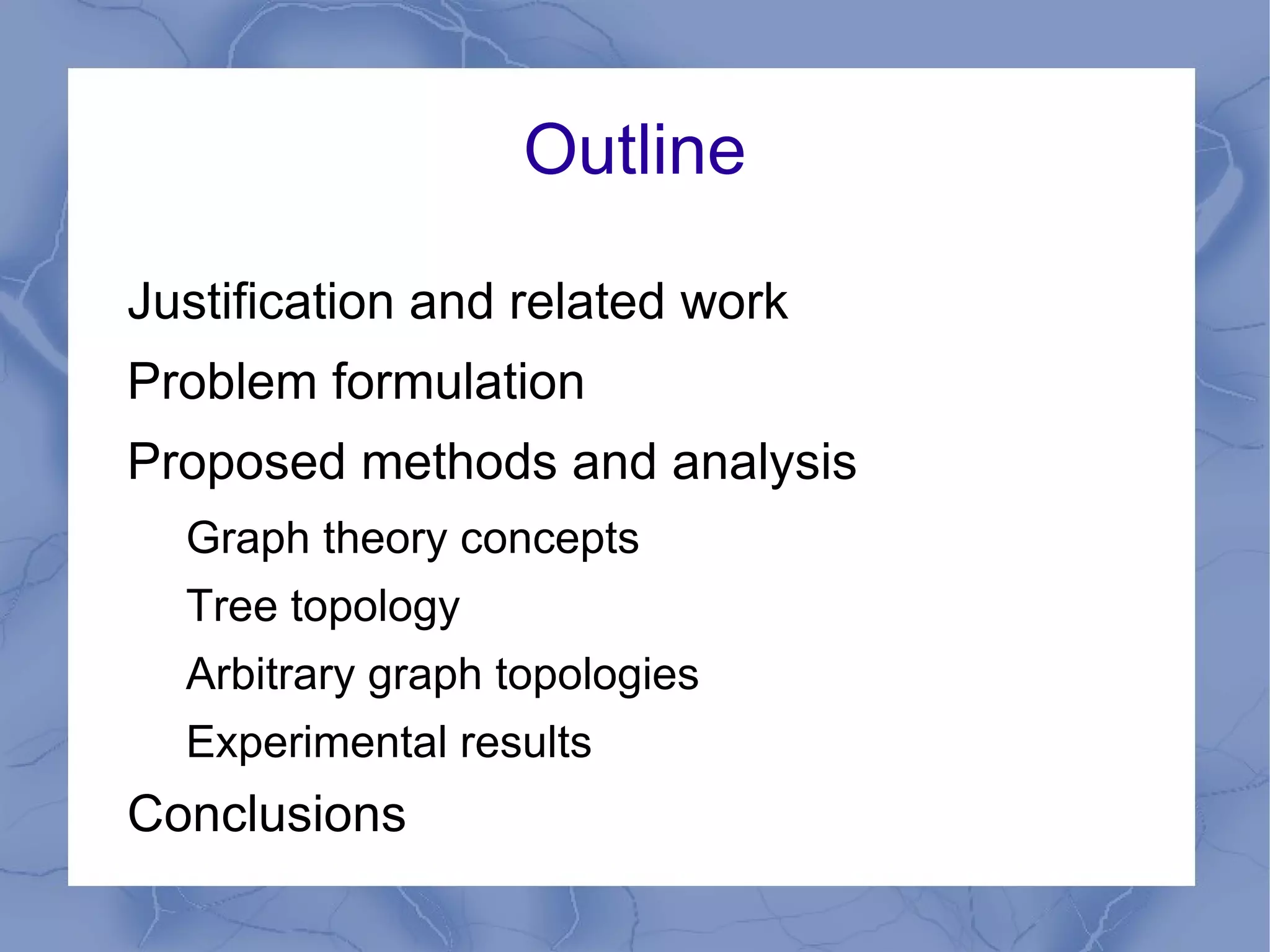 Outline

Justification and related work

Problem formulation

Proposed methods and analysis

Graph theory concepts

Tree topology

Arbitrary graph topologies

Experimental results

Conclusions